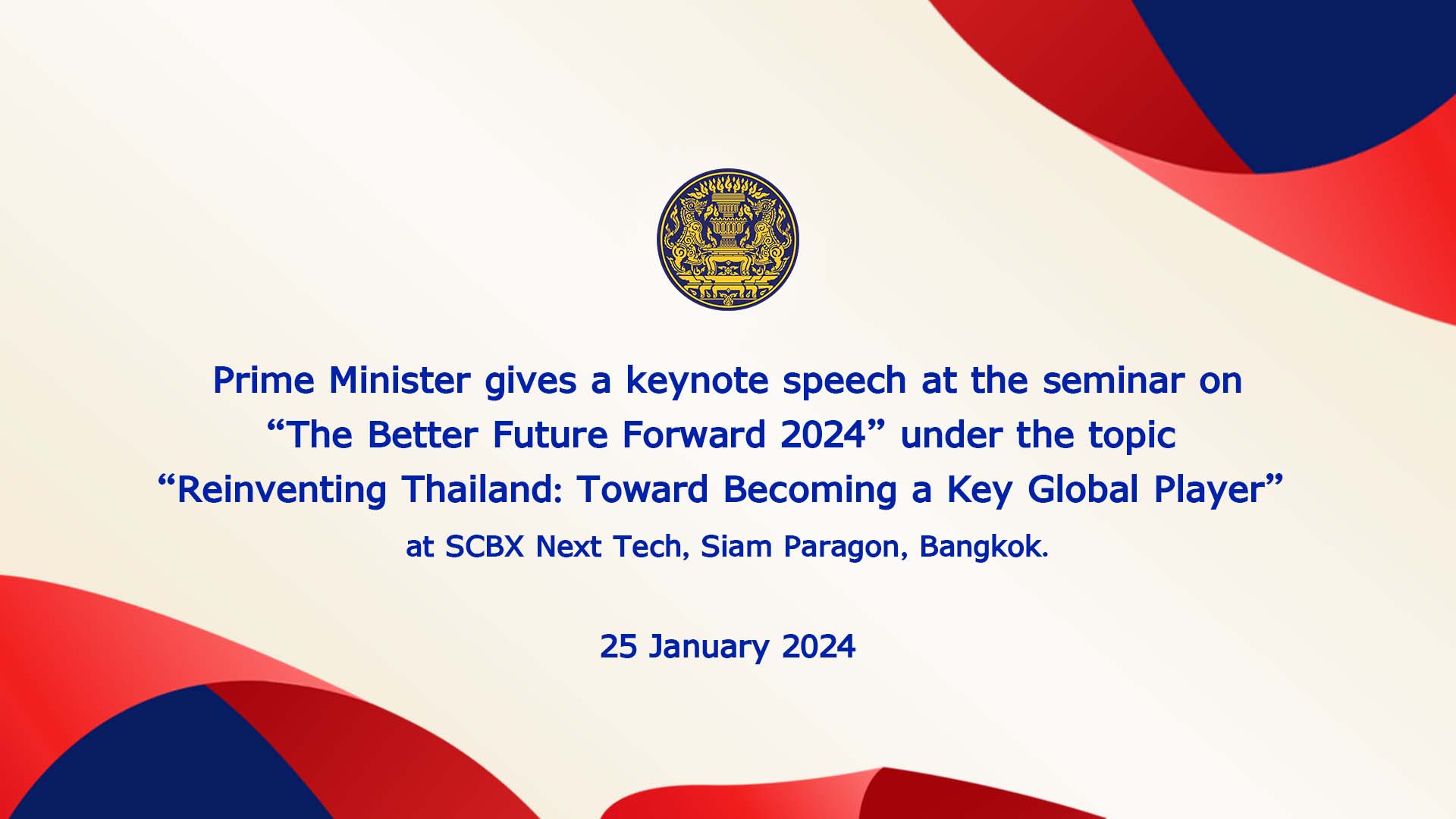 Prime Minister gives a keynote speech at the seminar on “The Better Future Forward 2024” under the topic “Reinventing Thailand: Toward Becoming a Key Global Player” at SCBX Next Tech, Siam Paragon, Bangkok.

25 January 2024